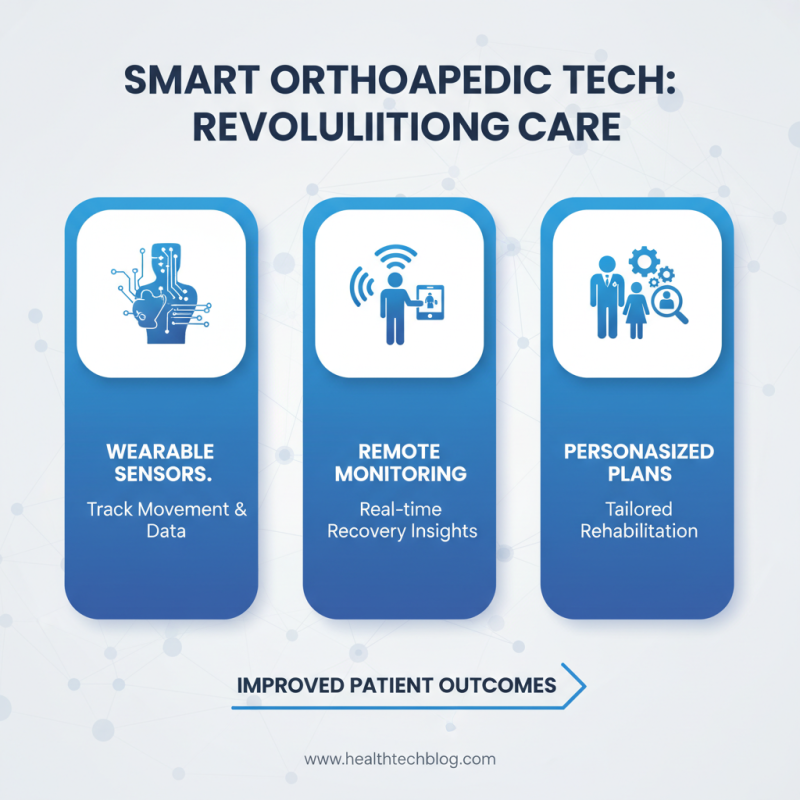 SMART ORTHOAPEDIC TECH: REVOLULIITIONG CARE

WEARABLE SENSORS.
Track Movement & Data

REMOTE MONITORING
Real-time Recovery Insights

PERSONASIZED PLANS
Tailored Rehabilitation

IMPROVED PATIENT OUTCOMES

www.healthtechblog.com